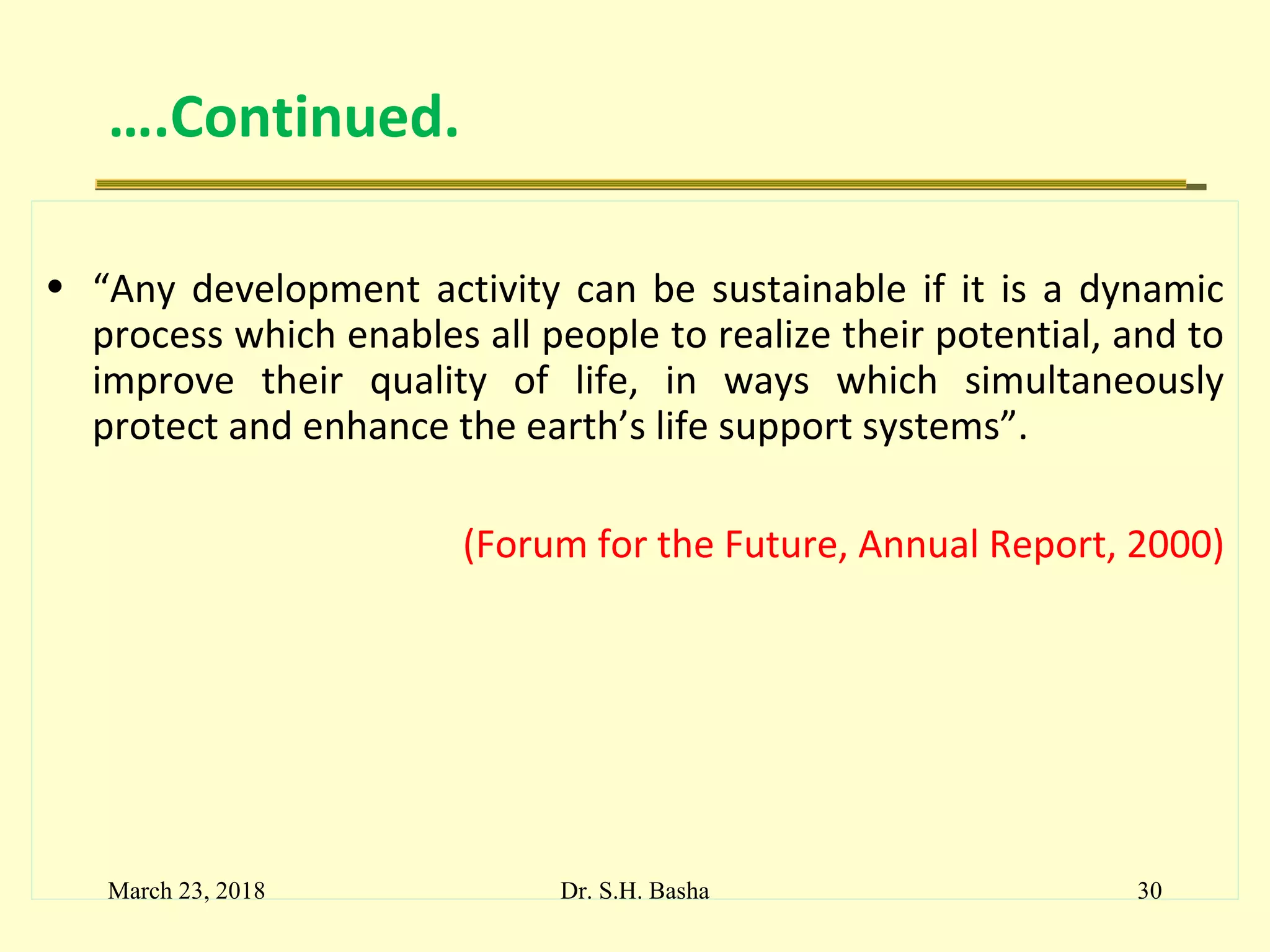 ….Continued.

• “Any development activity can be sustainable if it is a dynamic process which enables all people to realize their potential, and to improve their quality of life, in ways which simultaneously protect and enhance the earth’s life support systems”.

(Forum for the Future, Annual Report, 2000)

March 23, 2018

Dr. S.H. Basha

30